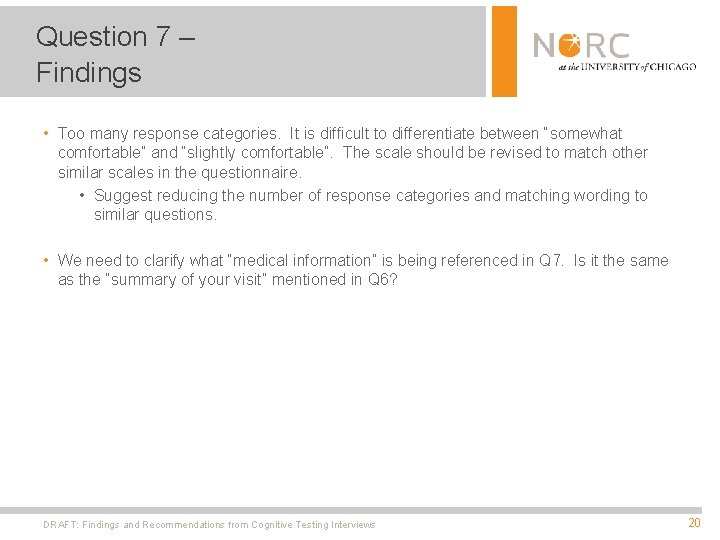 Question 7 –
Findings

NORC
at the UNIVERSITY of CHICAGO

• Too many response categories. It is difficult to differentiate between "somewhat comfortable" and "slightly comfortable". The scale should be revised to match other similar scales in the questionnaire.
  • Suggest reducing the number of response categories and matching wording to similar questions.

• We need to clarify what "medical information" is being referenced in Q7. Is it the same as the "summary of your visit" mentioned in Q6?

DRAFT: Findings and Recommendations from Cognitive Testing Interviews

20